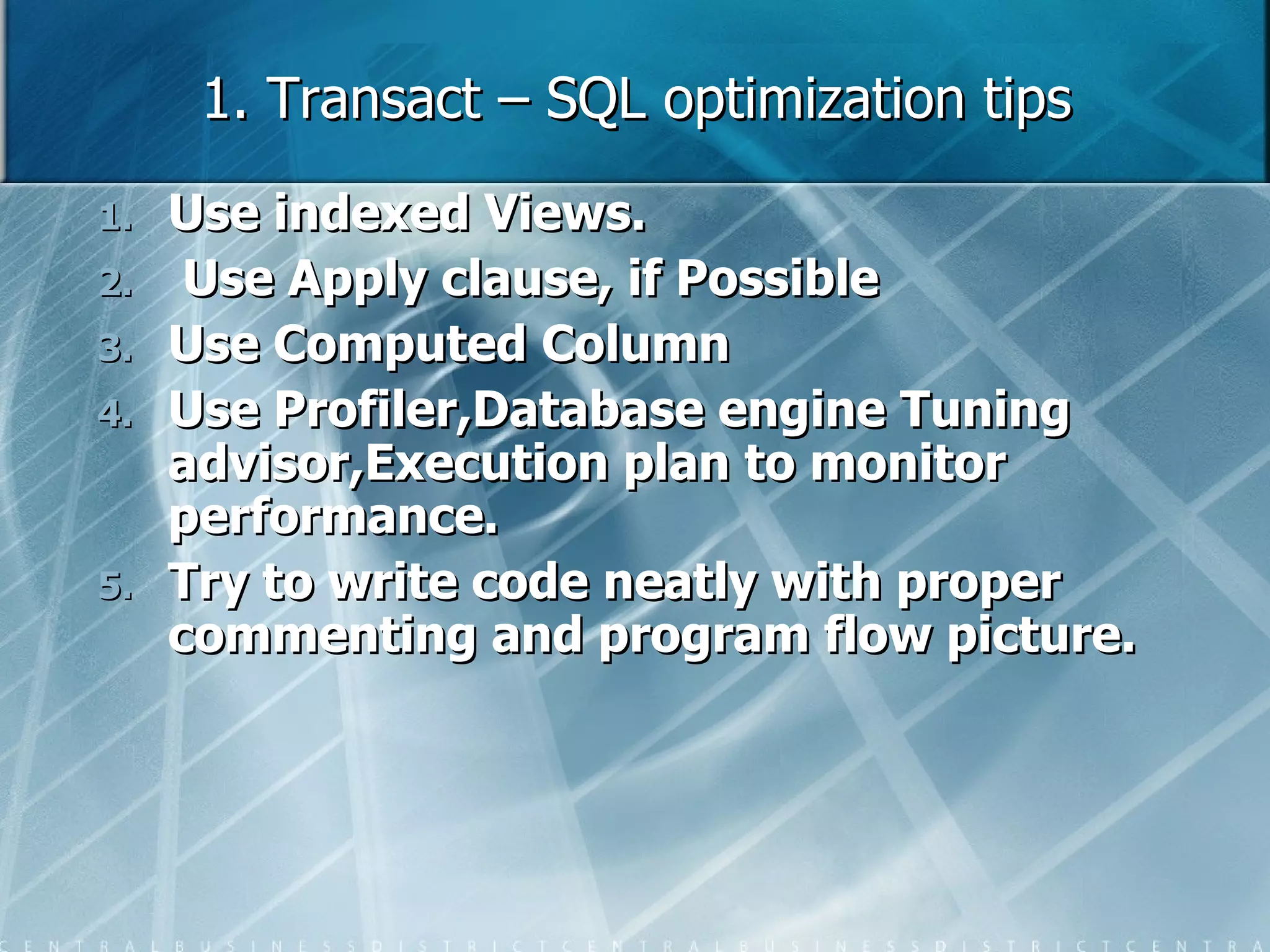 1. Transact – SQL optimization tips

1. Use indexed Views.
2. Use Apply clause, if Possible
3. Use Computed Column
4. Use Profiler,Database engine Tuning advisor,Execution plan to monitor performance.
5. Try to write code neatly with proper commenting and program flow picture.

CENTRALBUSINESSDISTRICTCENTRALBUSINESSDISTRICTCENTRA